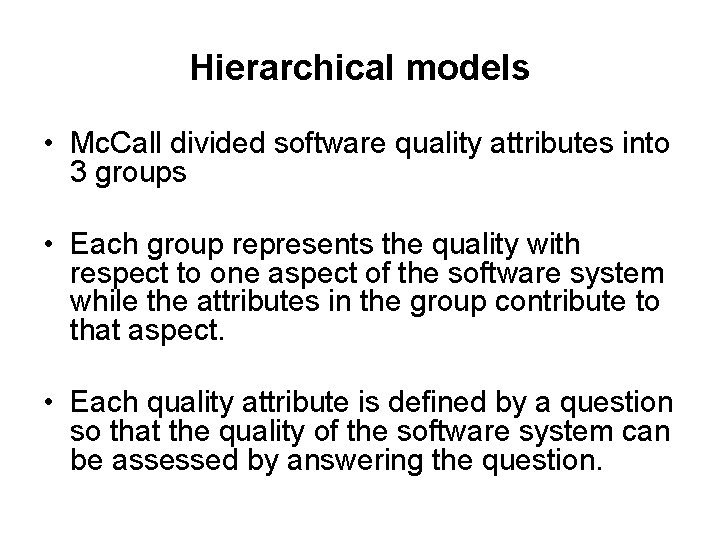 Hierarchical models

• McCall divided software quality attributes into 3 groups

• Each group represents the quality with respect to one aspect of the software system while the attributes in the group contribute to that aspect.

• Each quality attribute is defined by a question so that the quality of the software system can be assessed by answering the question.